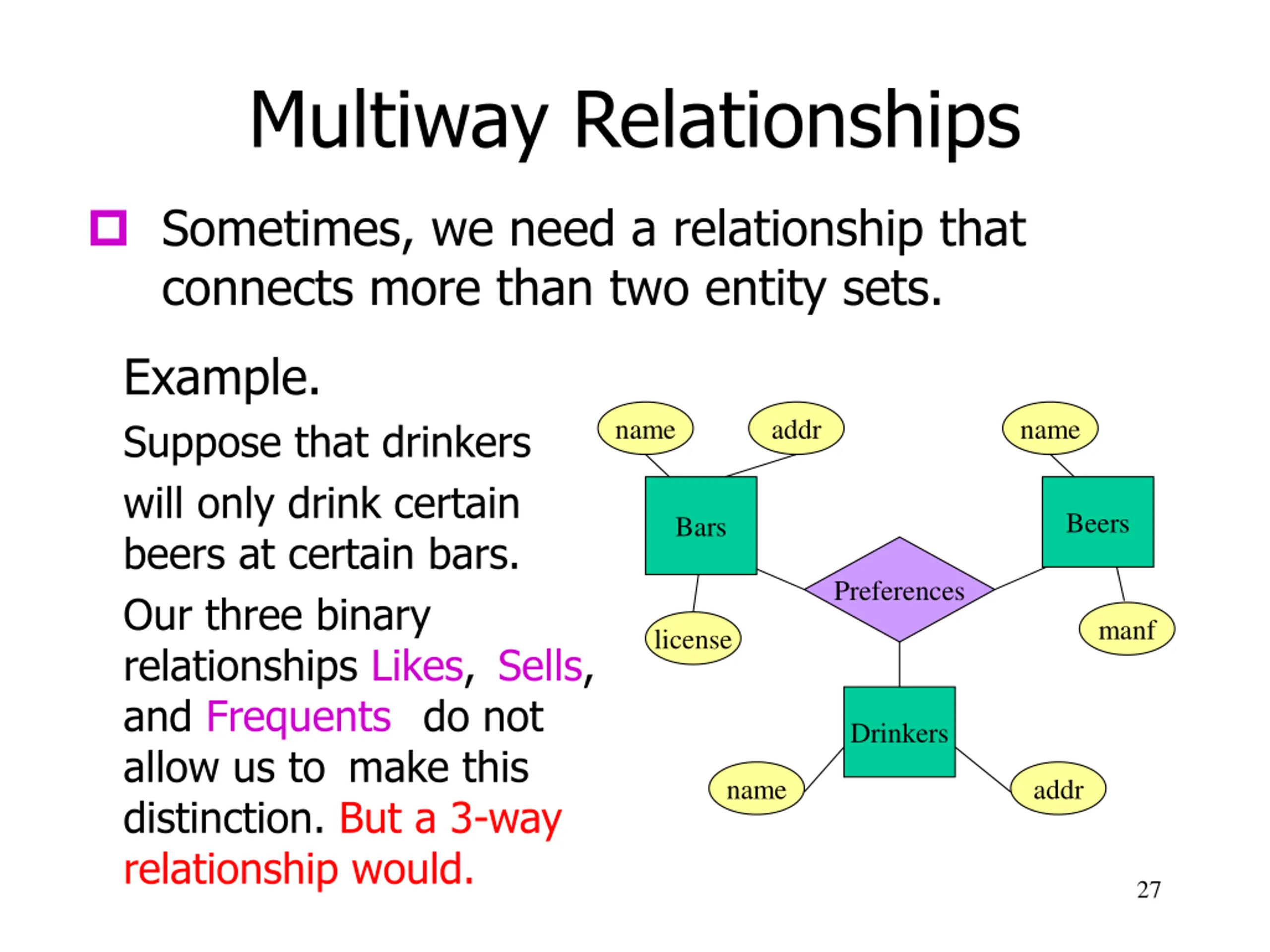 Multiway Relationships

Sometimes, we need a relationship that connects more than two entity sets.

Example.

Suppose that drinkers will only drink certain beers at certain bars.

Our three binary relationships Likes, Sells, and Frequents do not allow us to make this distinction. But a 3-way relationship would.

name

addr

name

Bars

Beers

Preferences

license

manf

Drinkers

name

addr

27